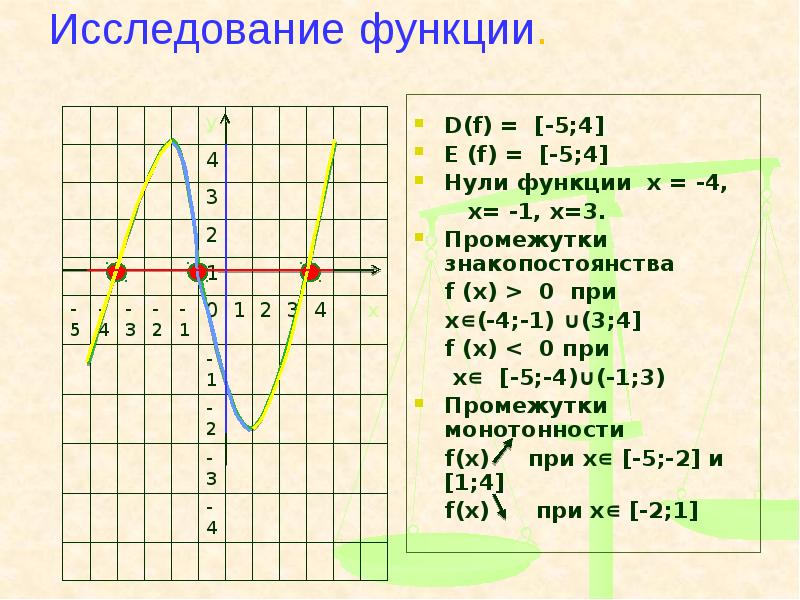 Исследование функции.

y

4
3
2
1
-5 -4 -3 -2 -1 0 1 2 3 4 x
-1
-2
-3
-4

D(f) = [-5;4]

E (f) = [-5;4]

Нули функции x = -4, x= -1, x=3.

Промежутки знакопостоянства

f (x) > 0 при x∈(-4;-1) ∪(3;4]

f (x) < 0 при x∈ [-5;-4)∪(-1;3)

Промежутки монотонности

f(x) при x∈ [-5;-2] и [1;4]

f(x) при x∈ [-2;1]